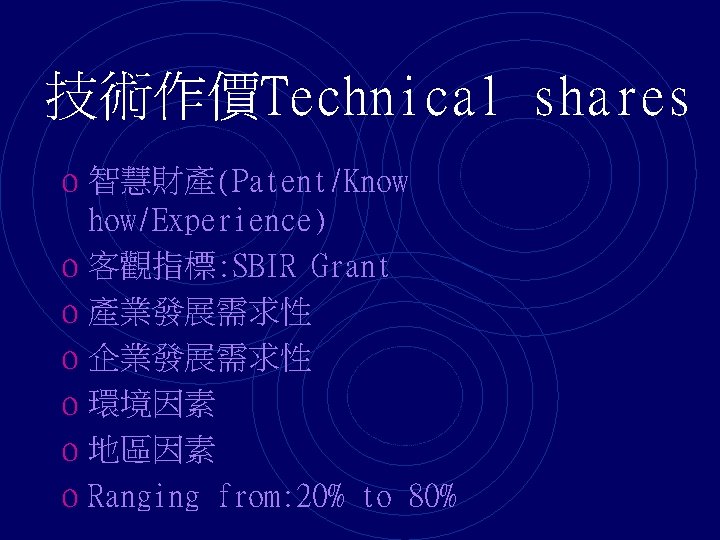 技術作價Technical shares

o 智慧財產(Patent/Know how/Experience)
o 客觀指標:SBIR Grant
o 產業發展需求性
o 企業發展需求性
o 環境因素
o 地區因素
o Ranging from:20% to 80%